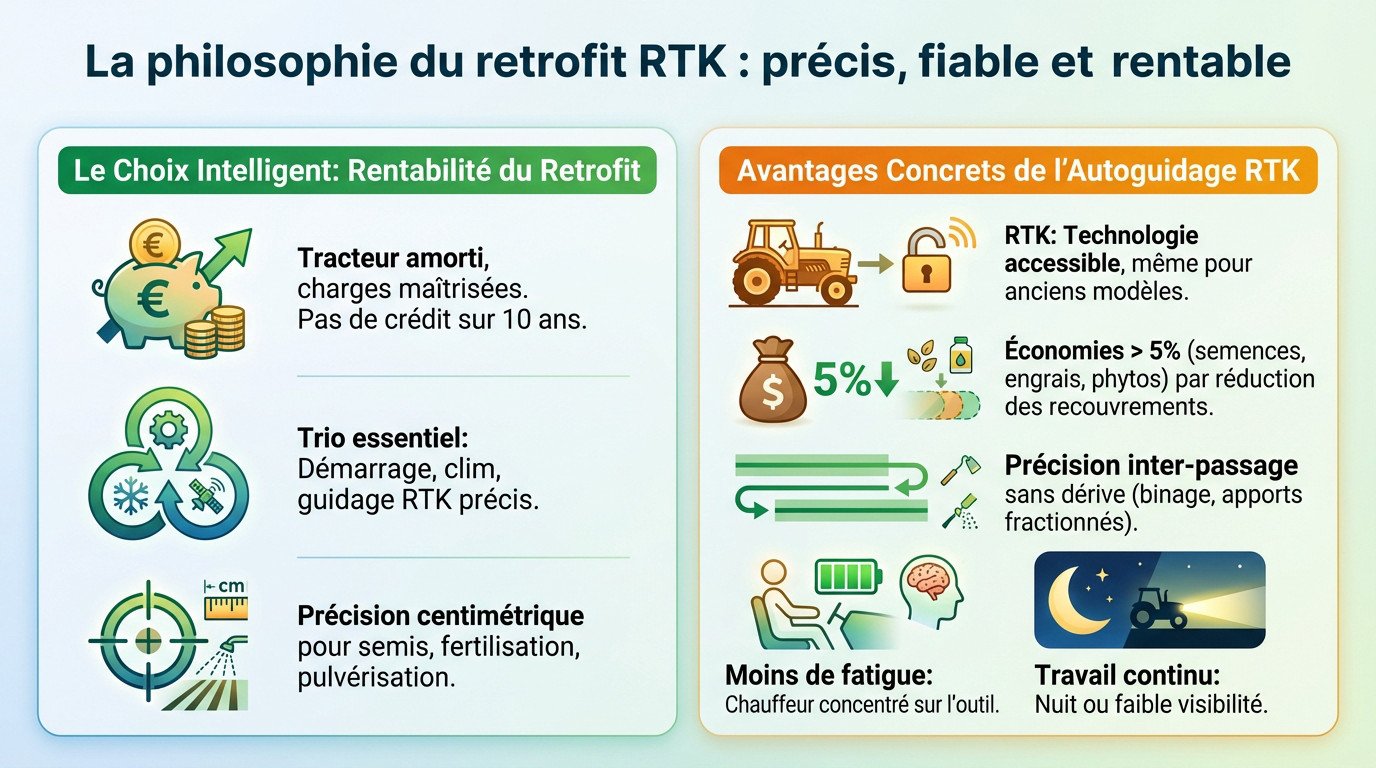 La philosophie du retrofit RTK : précis, fiable et rentable

Le Choix Intelligent: Rentabilité du Retrofit

€

€

Tracteur amorti, charges maîtrisées. Pas de crédit sur 10 ans.

Trio essentiel: Démarrage, clim, guidage RTK précis.

cm

Précision centimétrique pour semis, fertilisation, pulvérisation.

Avantages Concrets de l'Autoguidage RTK

RTK: Technologie accessible, même pour anciens modèles.

$

5%

Économies > 5% (semences, engrais, phytos) par réduction des recouvrements.

Précision inter-passage sans dérive (binage, apports fractionnés).

Moins de fatigue: Chauffeur concentré sur l'outil.

Travail continu: Nuit ou faible visibilité.